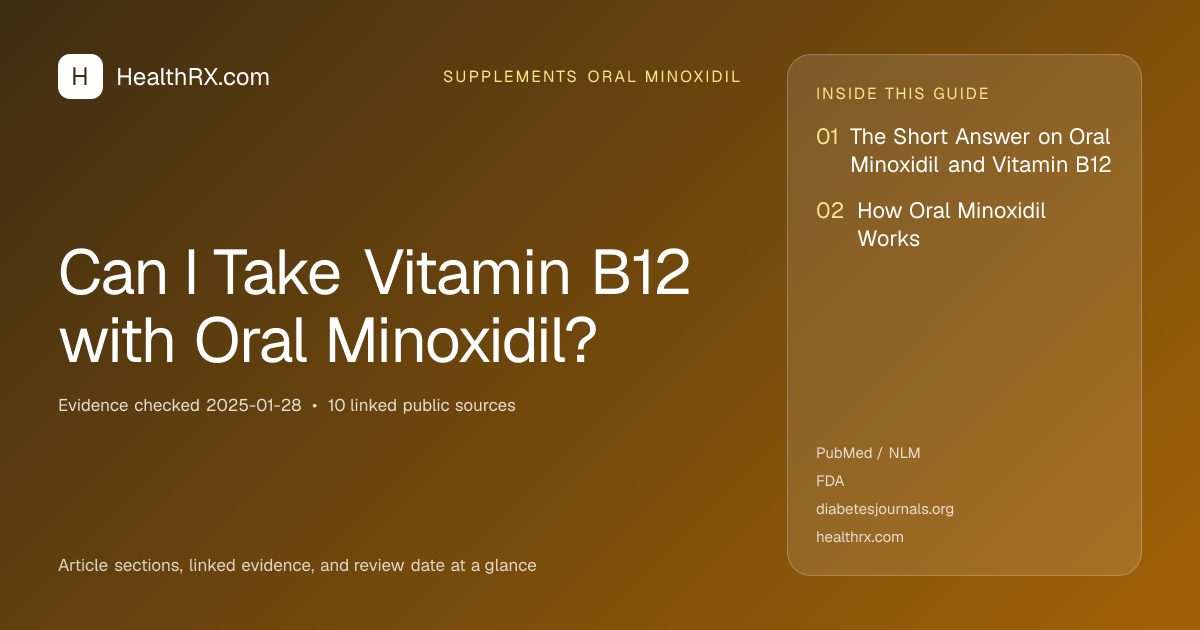 H HealthRX.com

SUPPLEMENTS ORAL MINOXIDIL

Can I Take Vitamin B12 with Oral Minoxidil?

Evidence checked 2025-01-28 • 10 linked public sources

Article sections, linked evidence, and review date at a glance

INSIDE THIS GUIDE

01 The Short Answer on Oral Minoxidil and Vitamin B12

02 How Oral Minoxidil Works

PubMed / NLM

FDA

diabetesjournals.org

healthrx.com